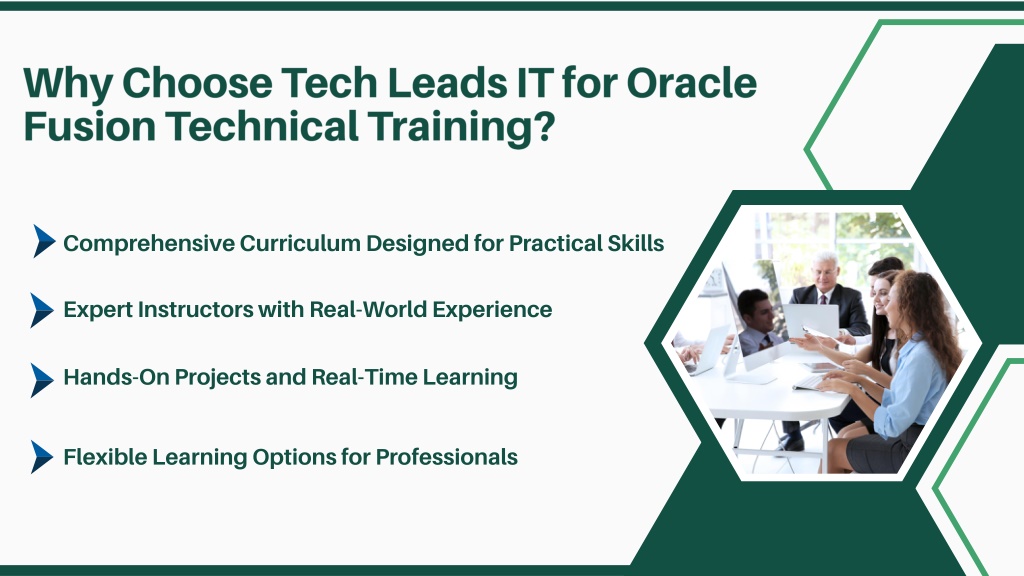 Why Choose Tech Leads IT for Oracle Fusion Technical Training?

Comprehensive Curriculum Designed for Practical Skills

Expert Instructors with Real-World Experience

Hands-On Projects and Real-Time Learning

Flexible Learning Options for Professionals